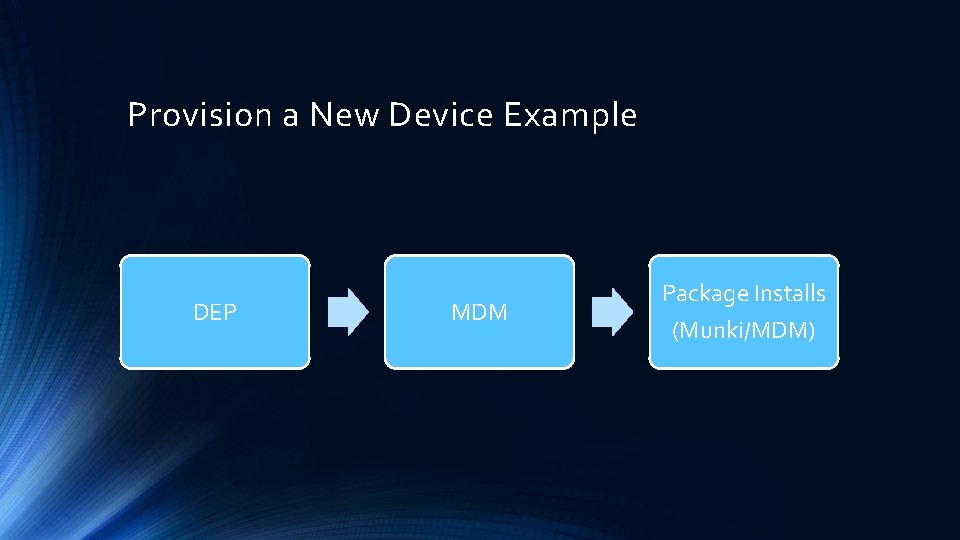 Provision a New Device Example

DEP

MDM

Package Installs (Munki/MDM)